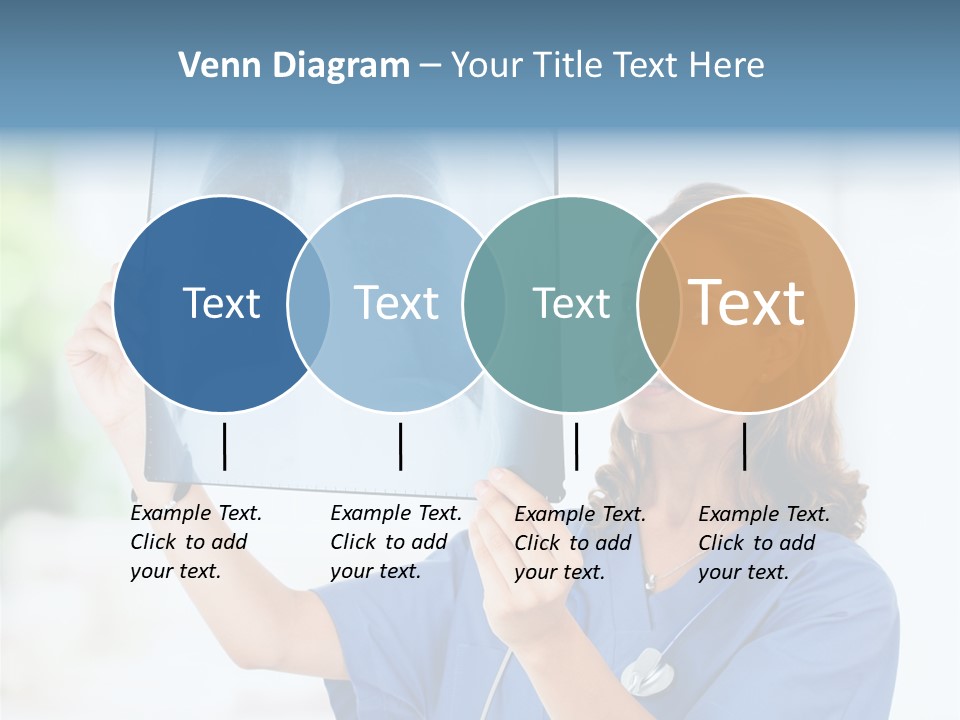 Venn Diagram – Your Title Text Here

Text

Text

Text

Text

Example Text. Click to add your text.

Example Text. Click to add your text.

Example Text. Click to add your text.

Example Text. Click to add your text.